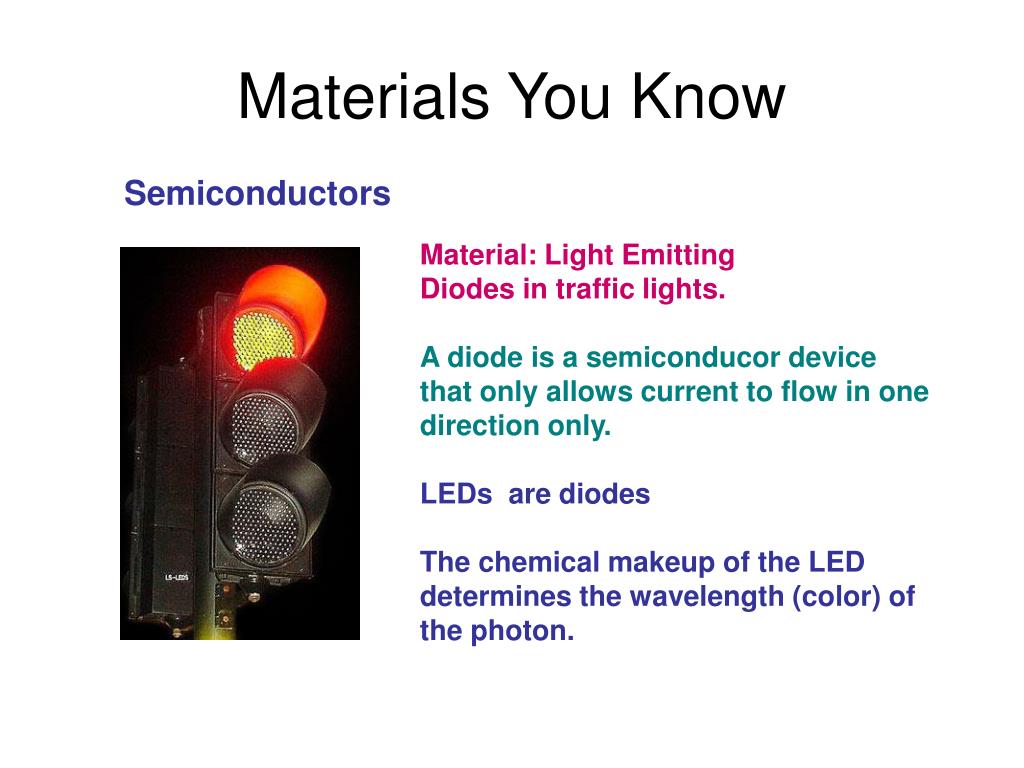 Materials You Know

Semiconductors

LS-LEDS

Material: Light Emitting Diodes in traffic lights.

A diode is a semiconducor device that only allows current to flow in one direction only.

LEDs are diodes

The chemical makeup of the LED determines the wavelength (color) of the photon.